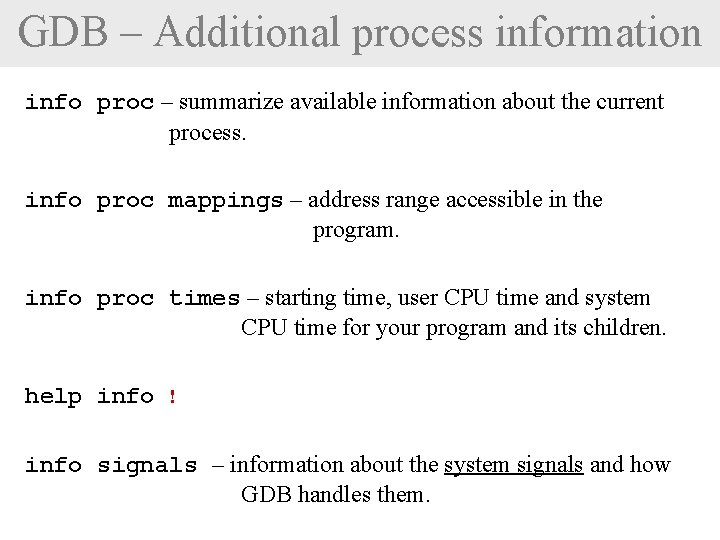 GDB – Additional process information

info proc – summarize available information about the current process.

info proc mappings – address range accessible in the program.

info proc times – starting time, user CPU time and system CPU time for your program and its children.

help info !

info signals – information about the system signals and how GDB handles them.